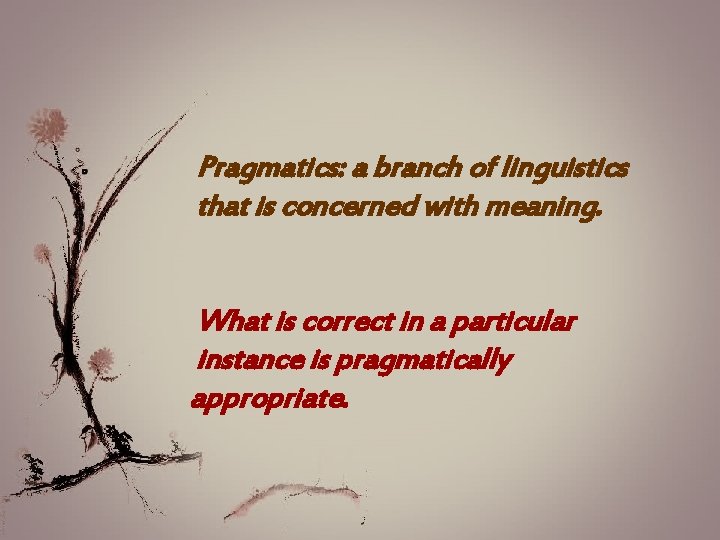 Pragmatics: a branch of linguistics that is concerned with meaning.

What is correct in a particular instance is pragmatically appropriate.